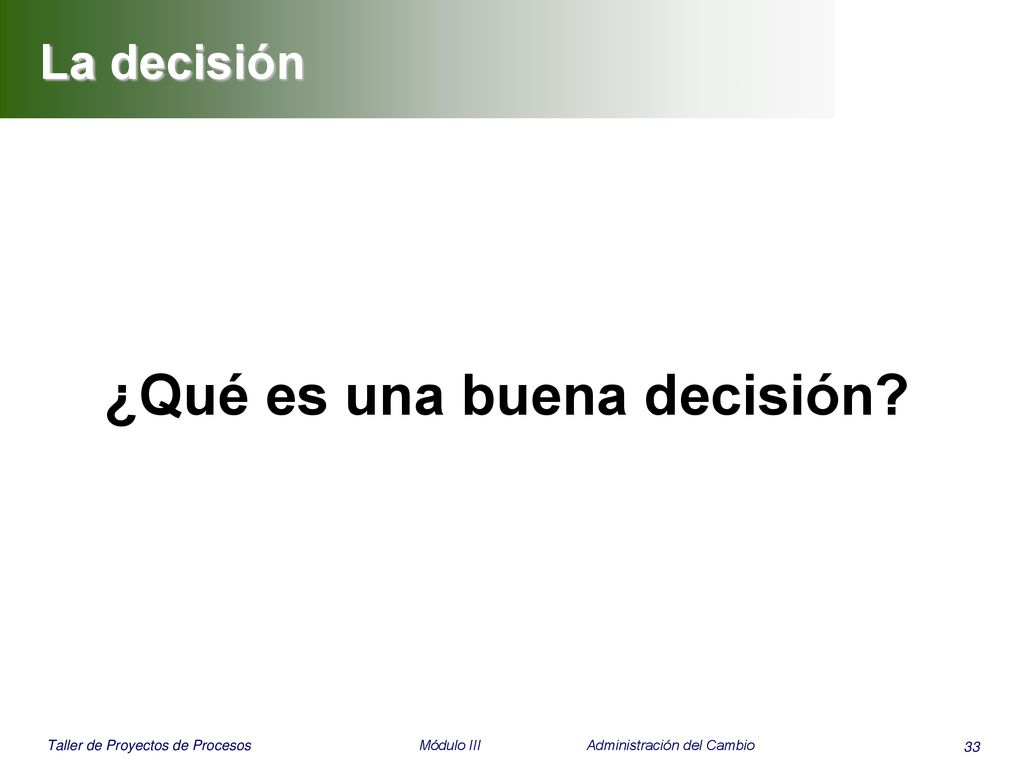 La decisión

¿Qué es una buena decisión?

Taller de Proyectos de Procesos Módulo III Administración del Cambio 33